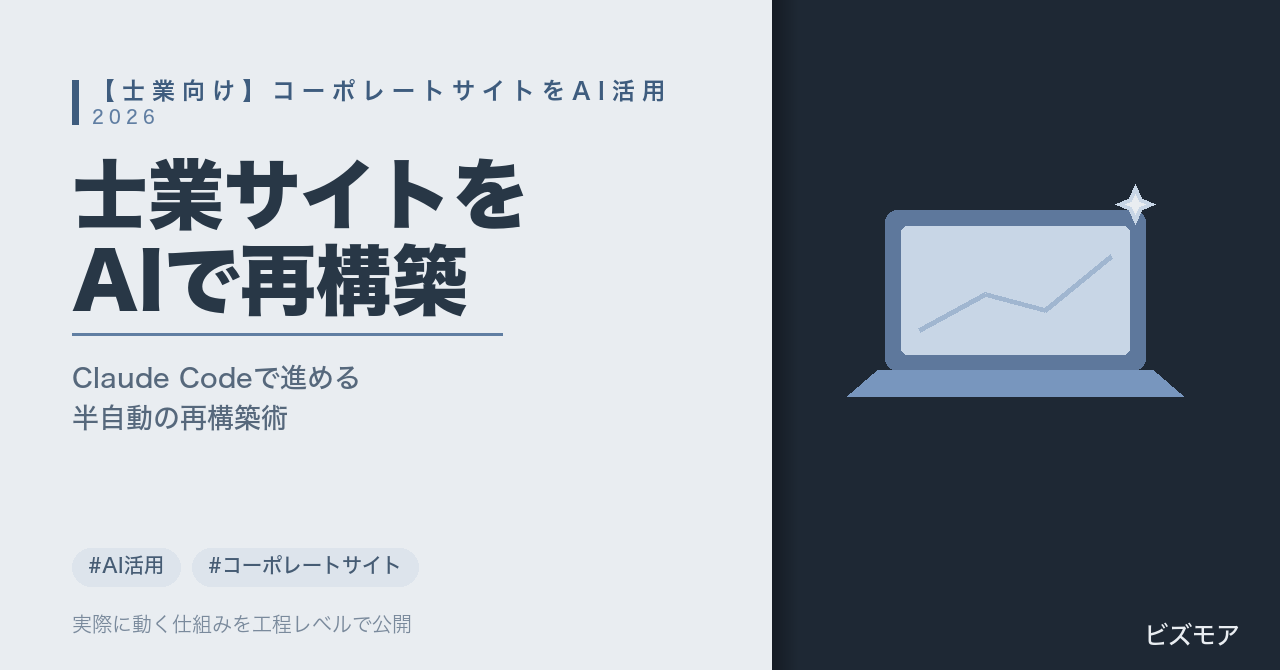 【士業向け】コーポレートサイトをAI活用
2026

士業サイトを
AIで再構築

Claude Codeで進める
半自動の再構築術

#AI活用 #コーポレートサイト

実際に動く仕組みを工程レベルで公開

ビズモア